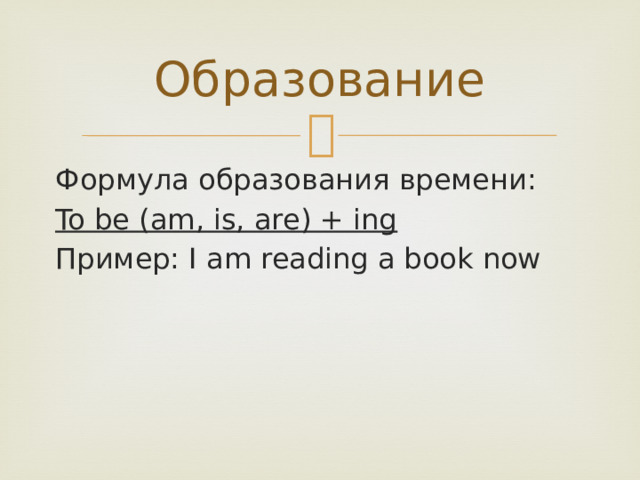 Образование

Формула образования времени:
To be (am, is, are) + ing
Пример: I am reading a book now